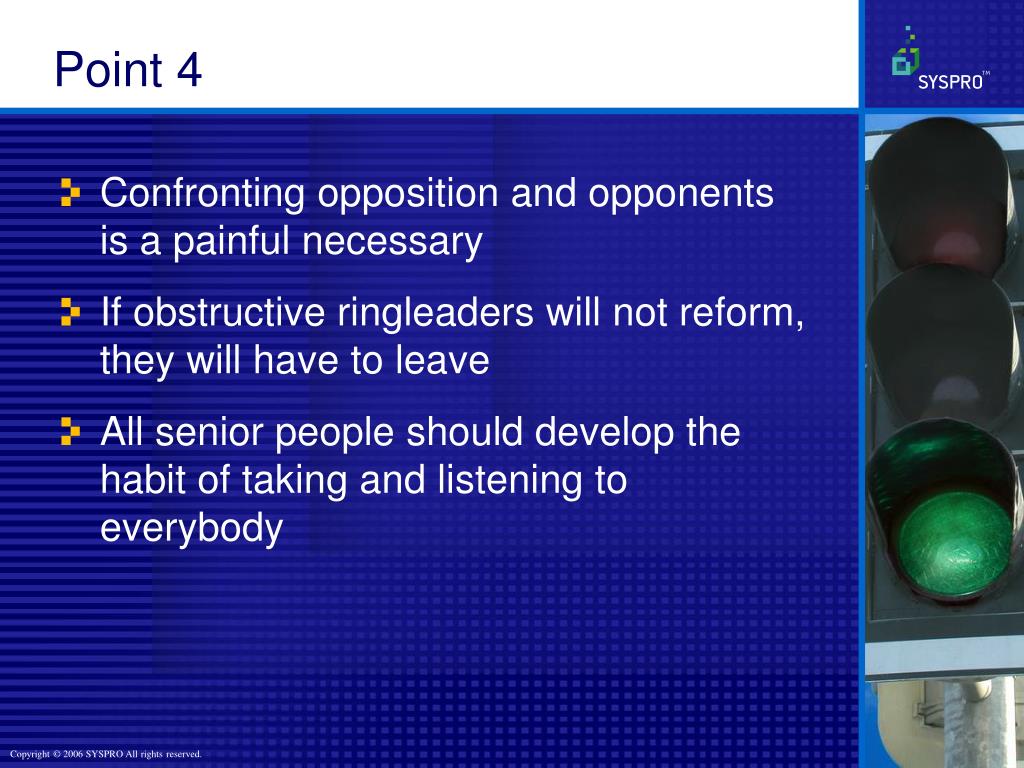 Point 4

SYSPRO™

Confronting opposition and opponents is a painful necessary

If obstructive ringleaders will not reform, they will have to leave

All senior people should develop the habit of taking and listening to everybody

Copyright © 2006 SYSPRO All rights reserved.